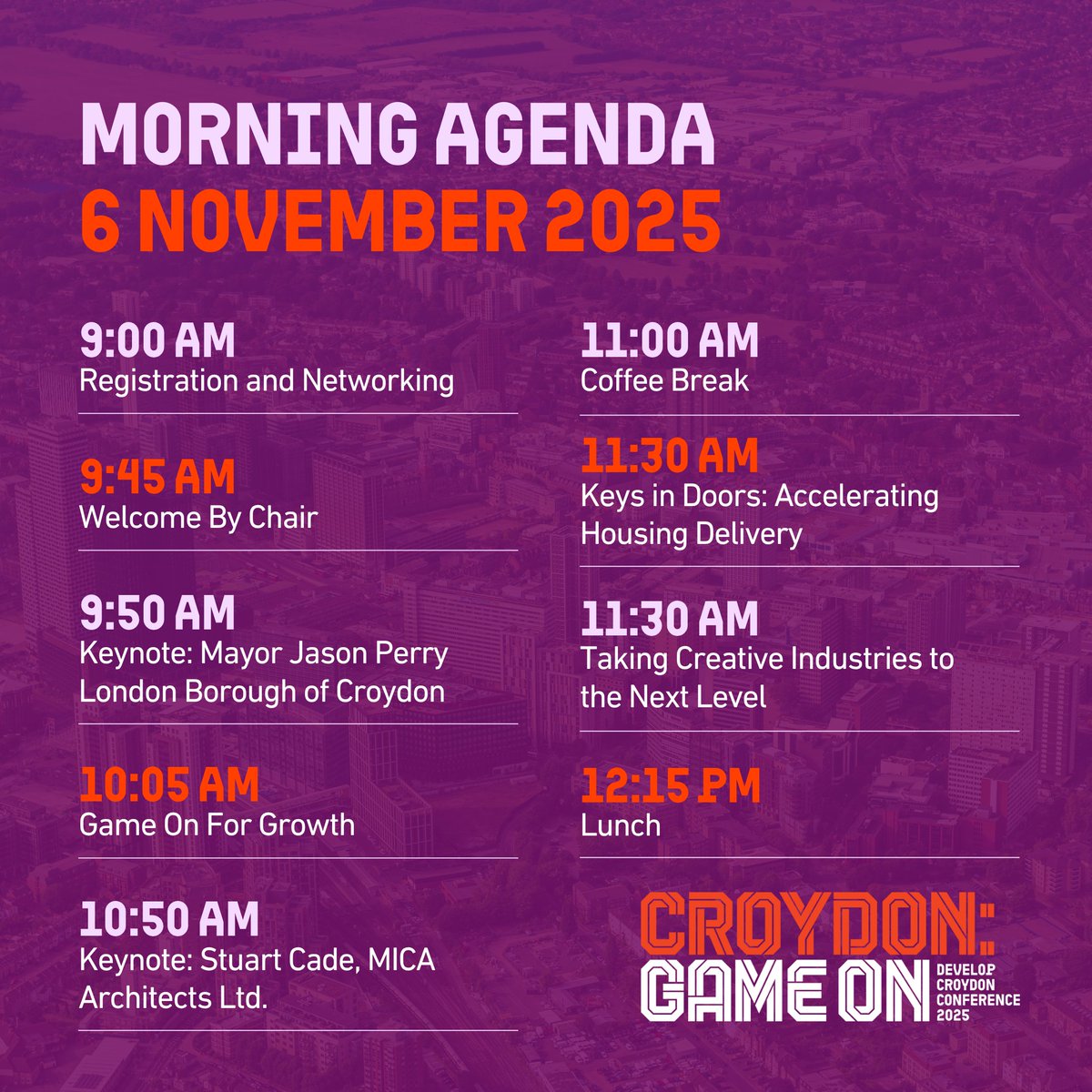 MORNING AGENDA
6 NOVEMBER 2025

9:00 AM
Registration and Networking

9:45 AM
Welcome By Chair

9:50 AM
Keynote: Mayor Jason Perry London Borough of Croydon

10:05 AM
Game On For Growth

10:50 AM
Keynote: Stuart Cade, MICA Architects Ltd.

11:00 AM
Coffee Break

11:30 AM
Keys in Doors: Accelerating Housing Delivery

11:30 AM
Taking Creative Industries to the Next Level

12:15 PM
Lunch

CROYDON:
GAME ON
DEVELOP CROYDON CONFERENCE 2025